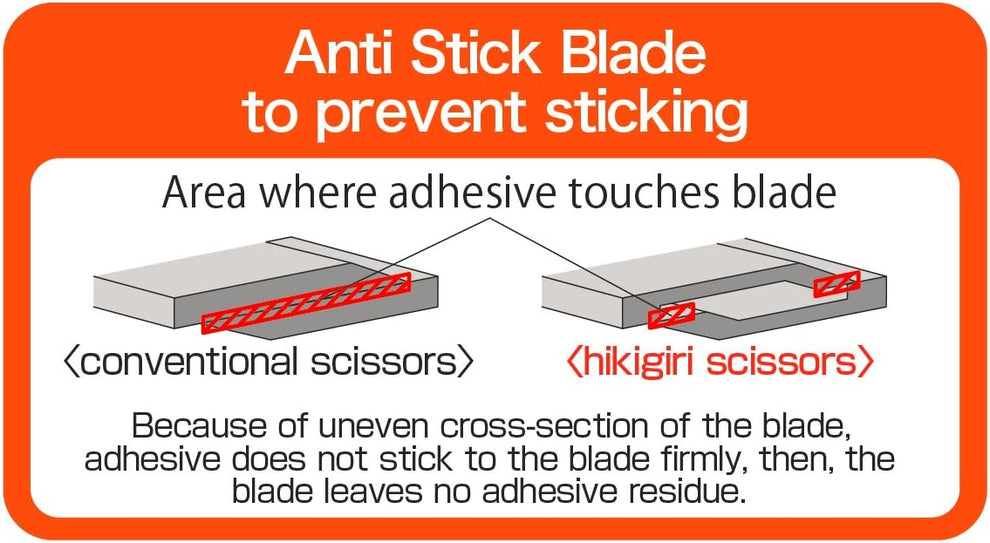 Anti Stick Blade to prevent sticking

Area where adhesive touches blade

〈conventional scissors〉

〈hikigiri scissors〉

Because of uneven cross-section of the blade, adhesive does not stick to the blade firmly, then, the blade leaves no adhesive residue.